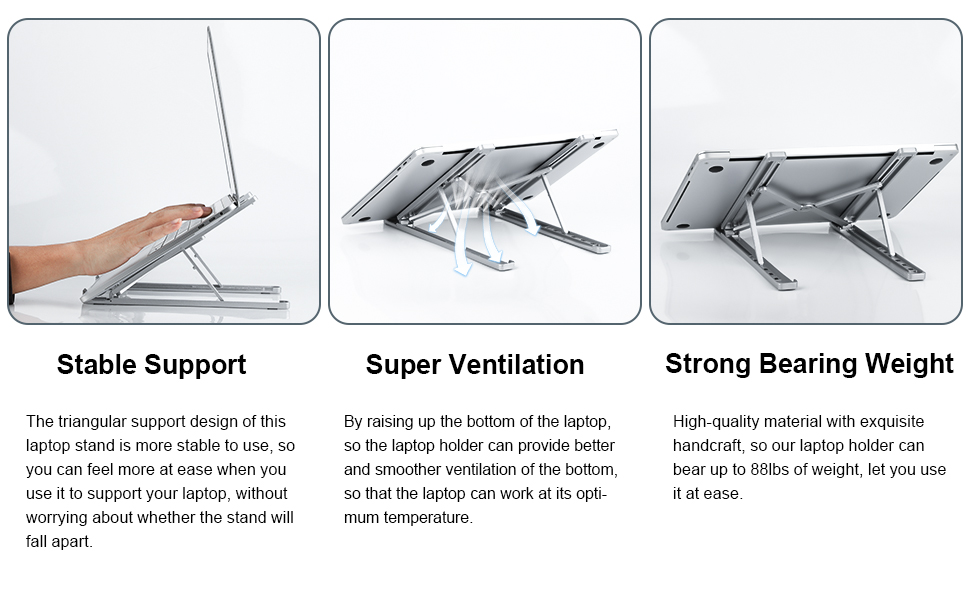 Stable Support

The triangular support design of this laptop stand is more stable to use, so you can feel more at ease when you use it to support your laptop, without worrying about whether the stand will fall apart.

Super Ventilation

By raising up the bottom of the laptop, so the laptop holder can provide better and smoother ventilation of the bottom, so that the laptop can work at its optimum temperature.

Strong Bearing Weight

High-quality material with exquisite handcraft, so our laptop holder can bear up to 88lbs of weight, let you use it at ease.